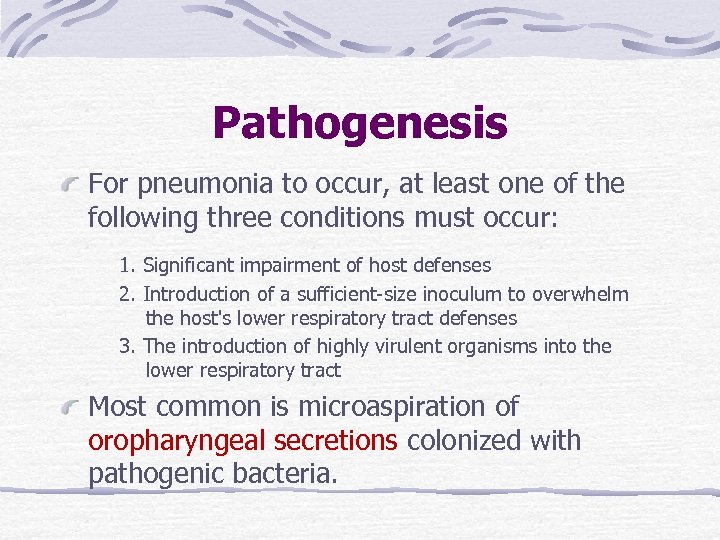 Pathogenesis

For pneumonia to occur, at least one of the following three conditions must occur:

1. Significant impairment of host defenses
2. Introduction of a sufficient-size inoculum to overwhelm the host's lower respiratory tract defenses
3. The introduction of highly virulent organisms into the lower respiratory tract

Most common is microaspiration of oropharyngeal secretions colonized with pathogenic bacteria.